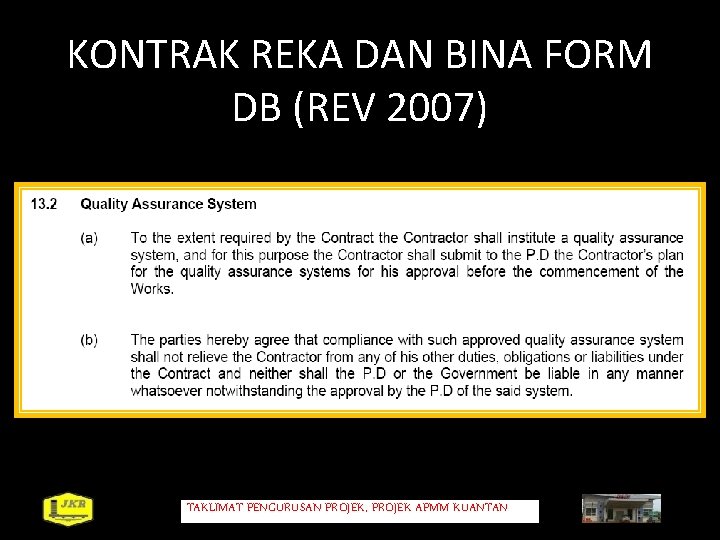 KONTRAK REKA DAN BINA FORM DB (REV 2007)

13.2 Quality Assurance System

(a) To the extent required by the Contract the Contractor shall institute a quality assurance system, and for this purpose the Contractor shall submit to the P.D the Contractor's plan for the quality assurance systems for his approval before the commencement of the Works.

(b) The parties hereby agree that compliance with such approved quality assurance system shall not relieve the Contractor from any of his other duties, obligations or liabilities under the Contract and neither shall the P.D or the Government be liable in any manner whatsoever notwithstanding the approval by the P.D of the said system.

JKR

TAKLIMAT PENGURUSAN PROJEK, PROJEK APMM KUANTAN